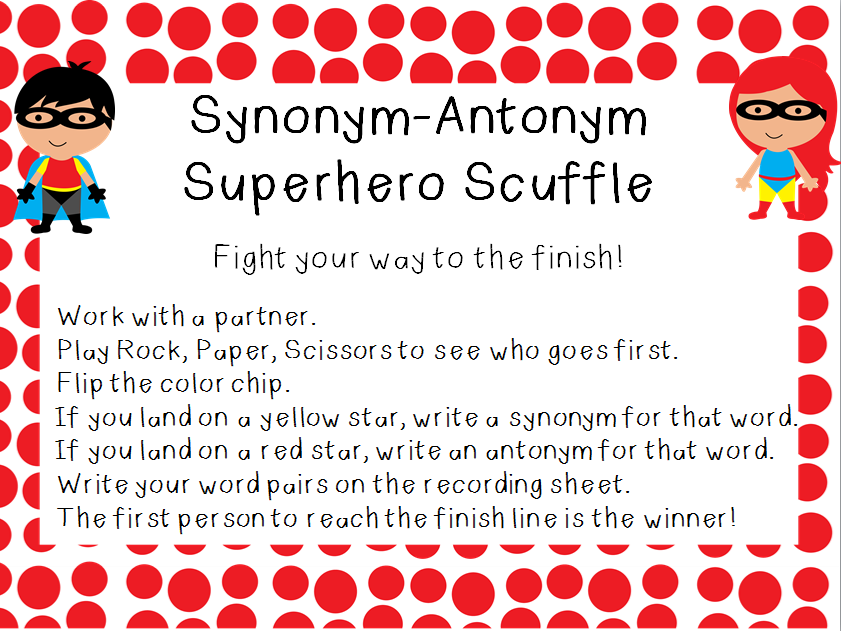 Synonym-Antonym
Superhero Scuffle

Fight your way to the finish!

Work with a partner.
Play Rock, Paper, Scissors to see who goes first.
Flip the color chip.
If you land on a yellow star, write a synonym for that word.
If you land on a red star, write an antonym for that word.
Write your word pairs on the recording sheet.
The first person to reach the finish line is the winner!